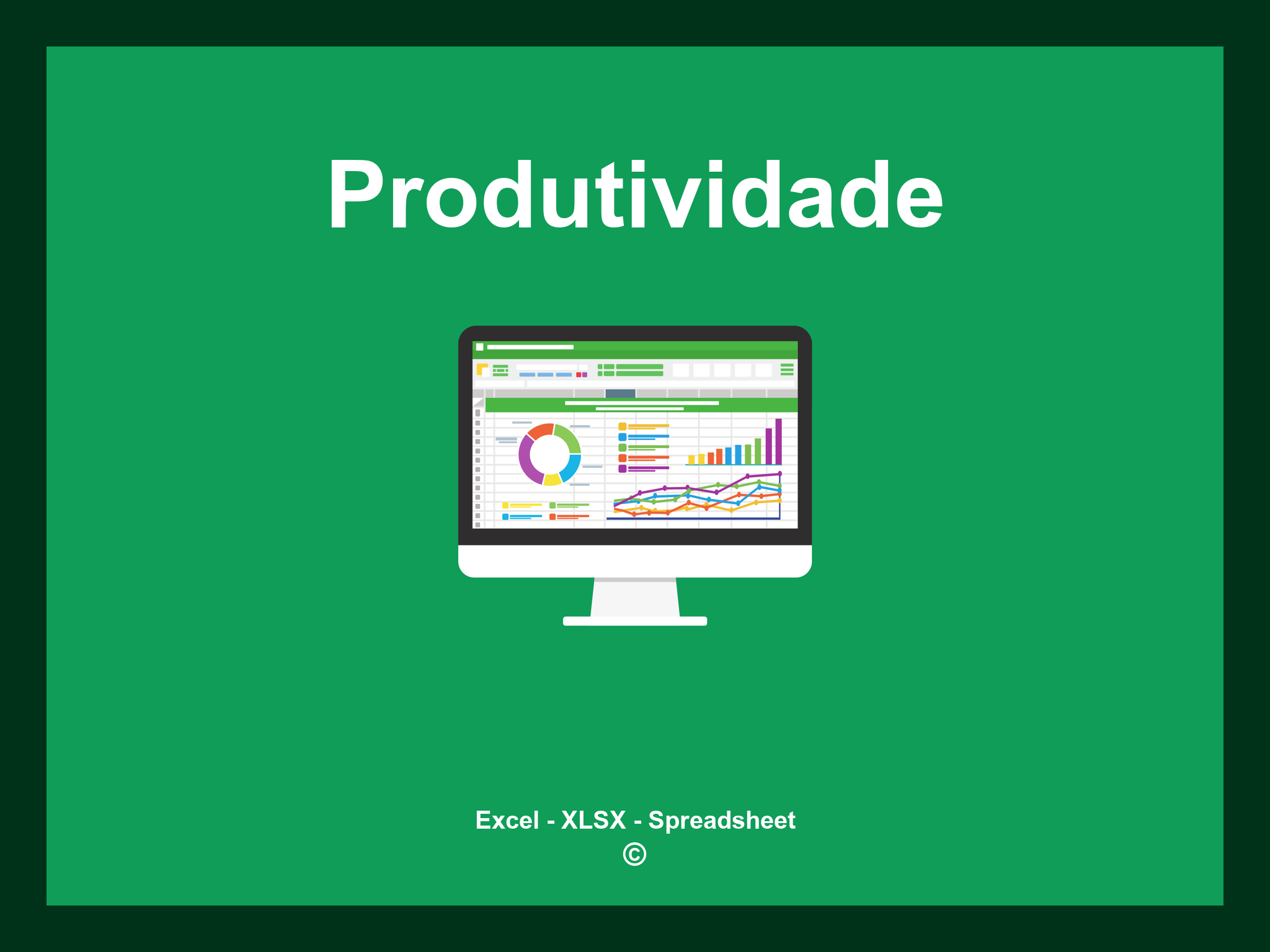 Produtividade

Excel - XLSX - Spreadsheet
©